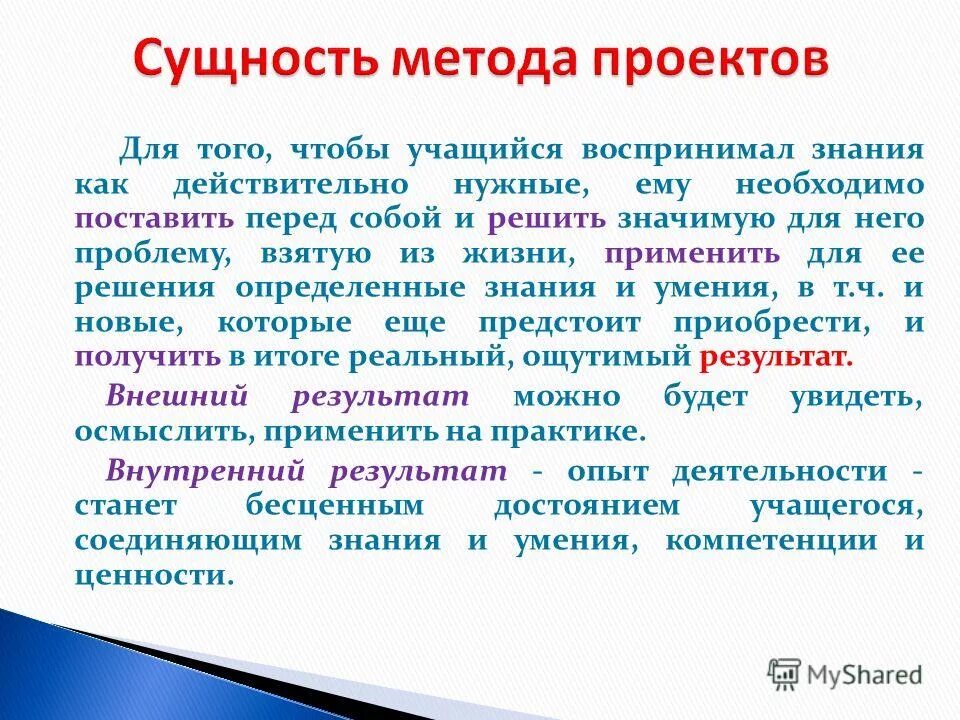 Сущность метода проектов

Для того, чтобы учащийся воспринимал знания как действительно нужные, ему необходимо поставить перед собой и решить значимую для него проблему, взятую из жизни, применить для ее решения определенные знания и умения, в т.ч. и новые, которые еще предстоит приобрести, и получить в итоге реальный, ощутимый результат.

Внешний результат можно будет увидеть, осмыслить, применить на практике.

Внутренний результат - опыт деятельности - станет бесценным достоянием учащегося, соединяющим знания и умения, компетенции и ценности.

MyShared